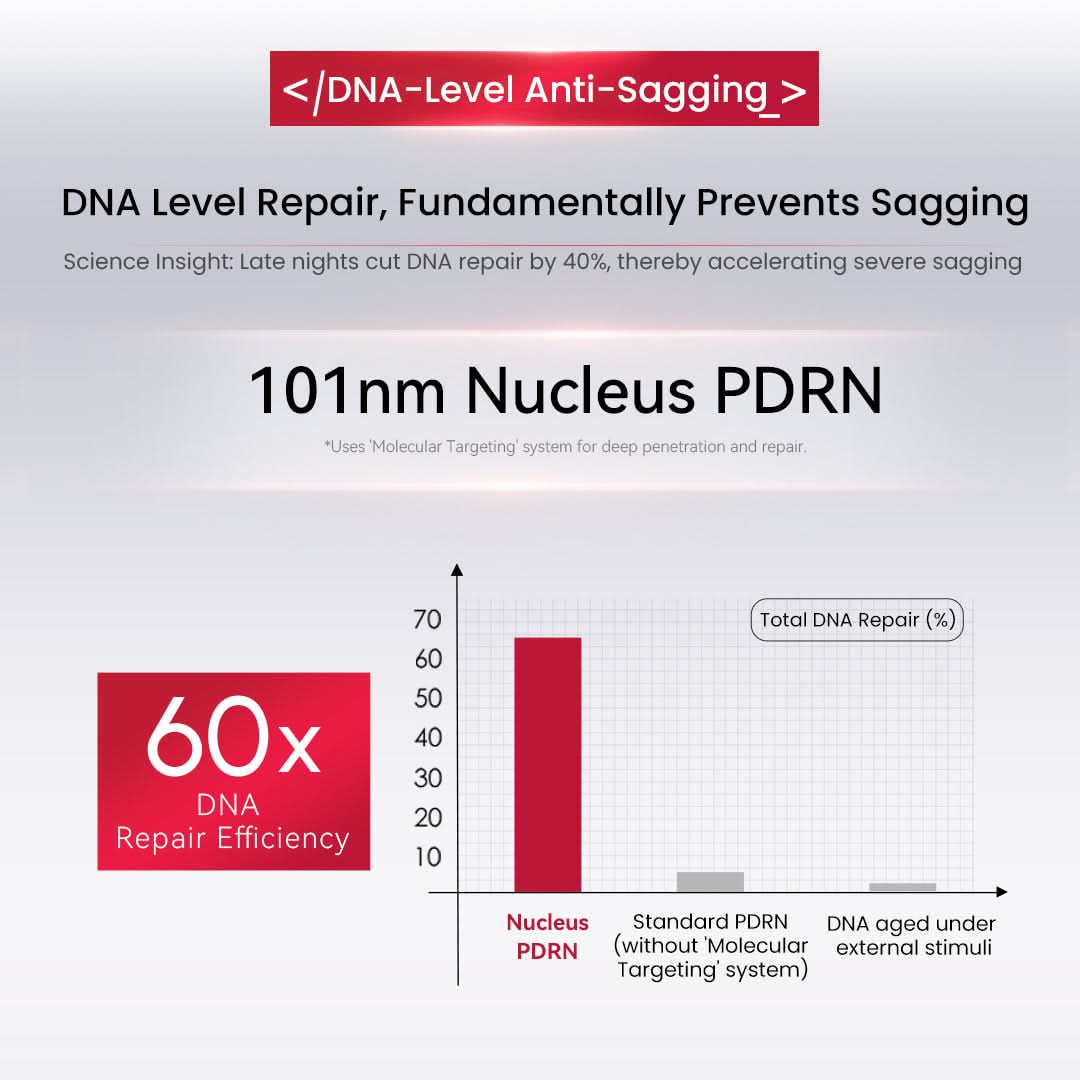 </DNA-Level Anti-Sagging_>

DNA Level Repair, Fundamentally Prevents Sagging

Science Insight: Late nights cut DNA repair by 40%, thereby accelerating severe sagging

101nm Nucleus PDRN

*Uses 'Molecular Targeting' system for deep penetration and repair.

60x
DNA
Repair Efficiency

Total DNA Repair (%)

70
60
50
40
30
20
10

Nucleus PDRN

Standard PDRN (without 'Molecular Targeting' system)

DNA aged under external stimuli